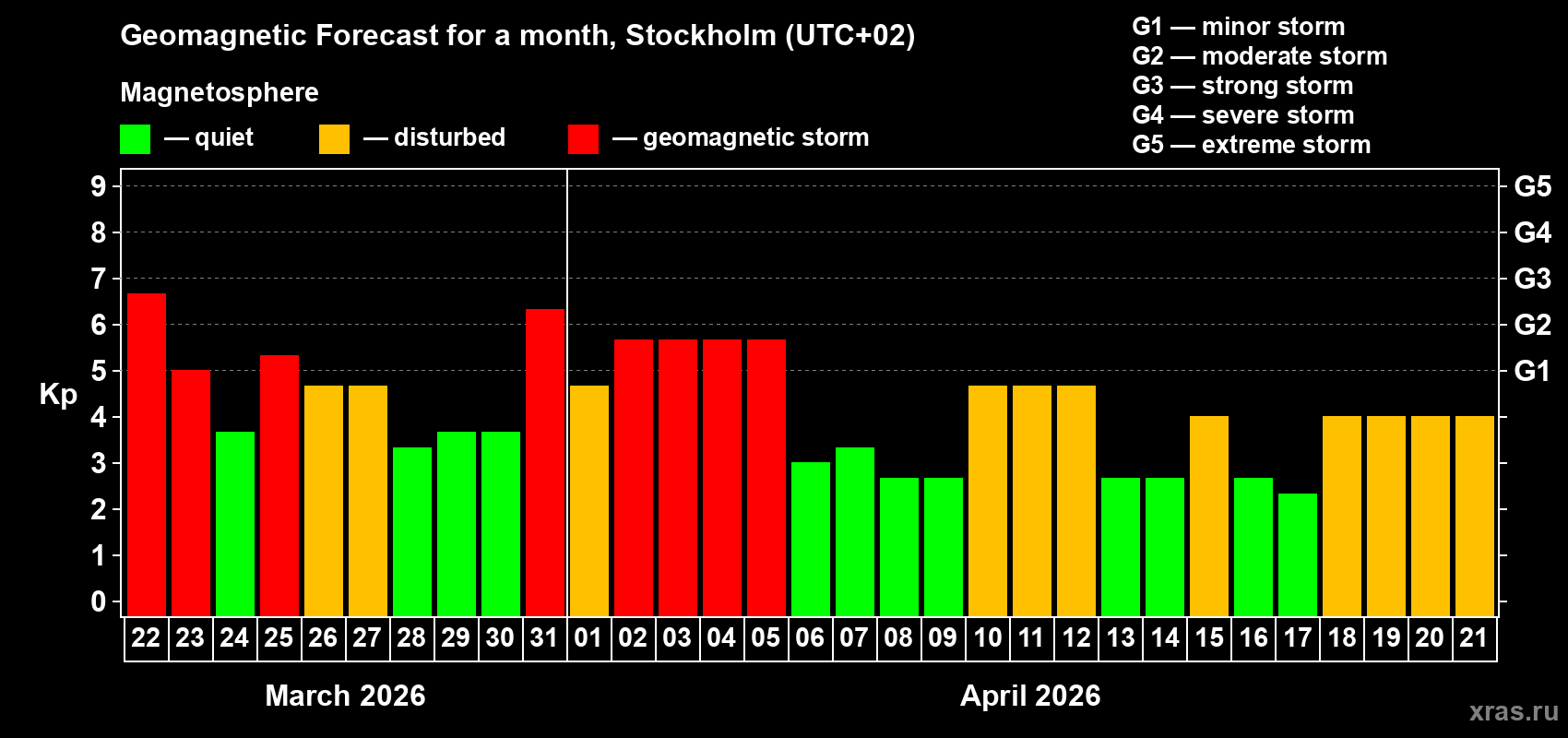 Geomagnetic Forecast for a month, Stockholm (UTC+02)

Magnetosphere

— quiet — disturbed — geomagnetic storm

G1 — minor storm
G2 — moderate storm
G3 — strong storm
G4 — severe storm
G5 — extreme storm

Kp

9 8 7 6 5 4 3 2 1 0

G5 G4 G3 G2 G1

22 23 24 25 26 27 28 29 30 31 01 02 03 04 05 06 07 08 09 10 11 12 13 14 15 16 17 18 19 20 21

March 2026

April 2026

xras.ru